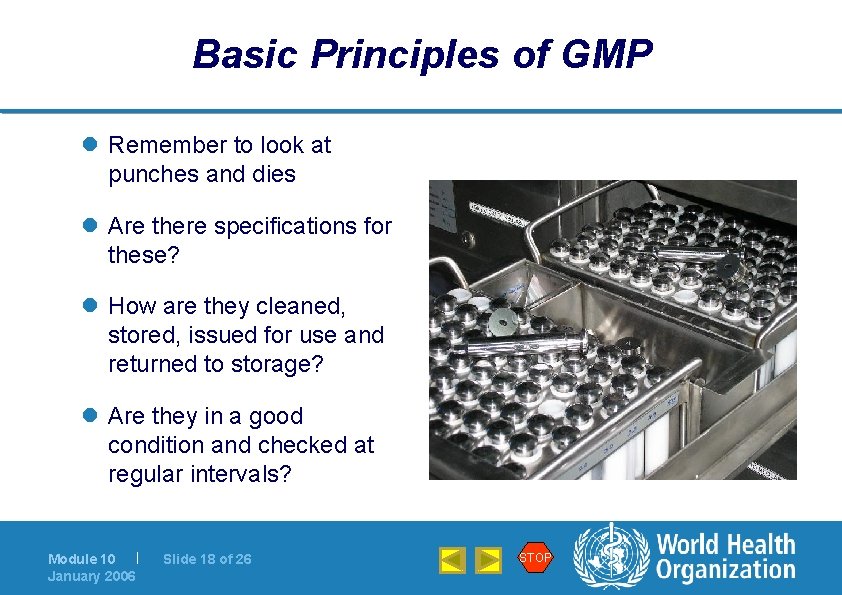 Basic Principles of GMP

Remember to look at punches and dies

Are there specifications for these?

How are they cleaned, stored, issued for use and returned to storage?

Are they in a good condition and checked at regular intervals?

Module 10 | Slide 18 of 26
January 2006

STOP

World Health Organization